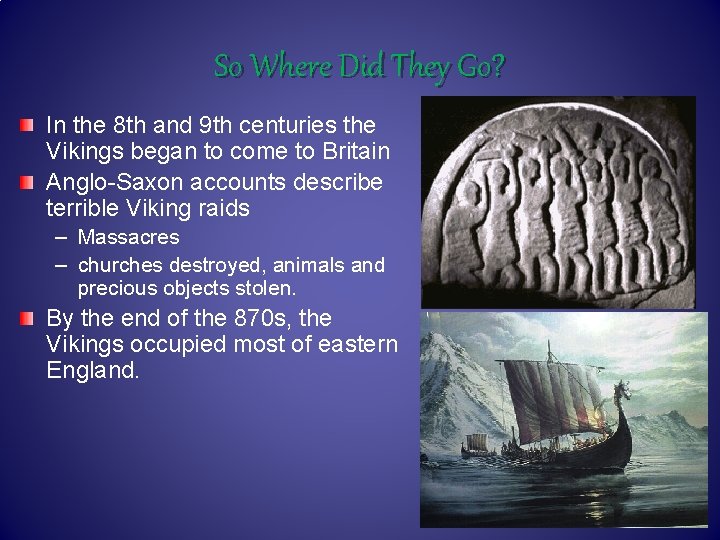 So Where Did They Go?

In the 8th and 9th centuries the Vikings began to come to Britain

Anglo-Saxon accounts describe terrible Viking raids

– Massacres

– churches destroyed, animals and precious objects stolen.

By the end of the 870s, the Vikings occupied most of eastern England.